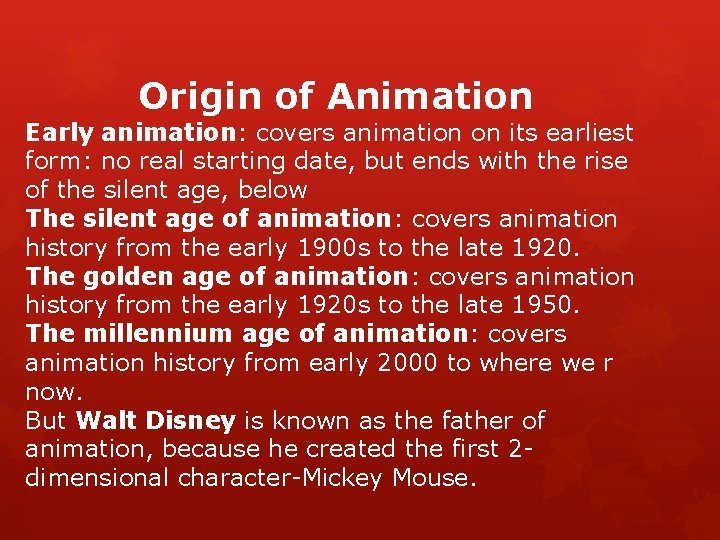 Origin of Animation

Early animation: covers animation on its earliest form: no real starting date, but ends with the rise of the silent age, below

The silent age of animation: covers animation history from the early 1900s to the late 1920.

The golden age of animation: covers animation history from the early 1920s to the late 1950.

The millennium age of animation: covers animation history from early 2000 to where we r now.

But Walt Disney is known as the father of animation, because he created the first 2-dimensional character-Mickey Mouse.